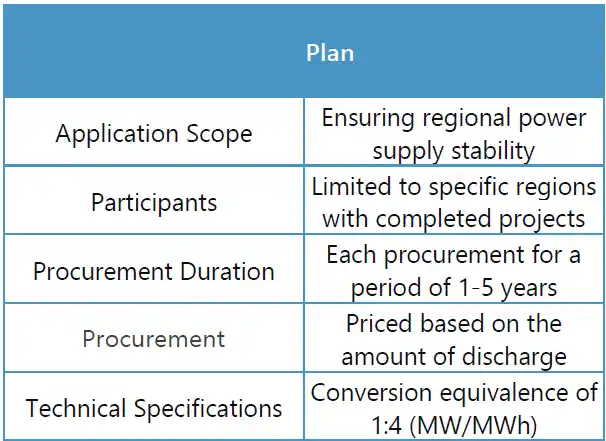 | Plan | |
|---|---|
| Application Scope | Ensuring regional power supply stability |
| Participants | Limited to specific regions with completed projects |
| Procurement Duration | Each procurement for a period of 1-5 years |
| Procurement | Priced based on the amount of discharge |
| Technical Specifications | Conversion equivalence of 1:4 (MW/MWh) |